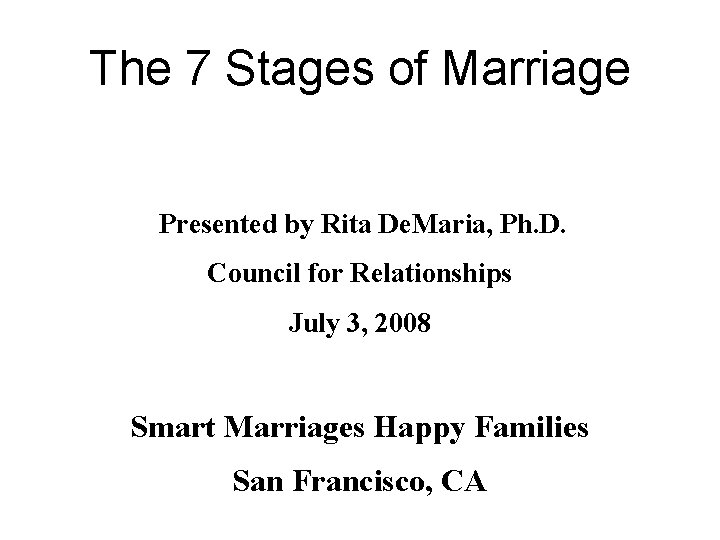 The 7 Stages of Marriage

Presented by Rita DeMaria, Ph.D.

Council for Relationships

July 3, 2008

Smart Marriages Happy Families

San Francisco, CA